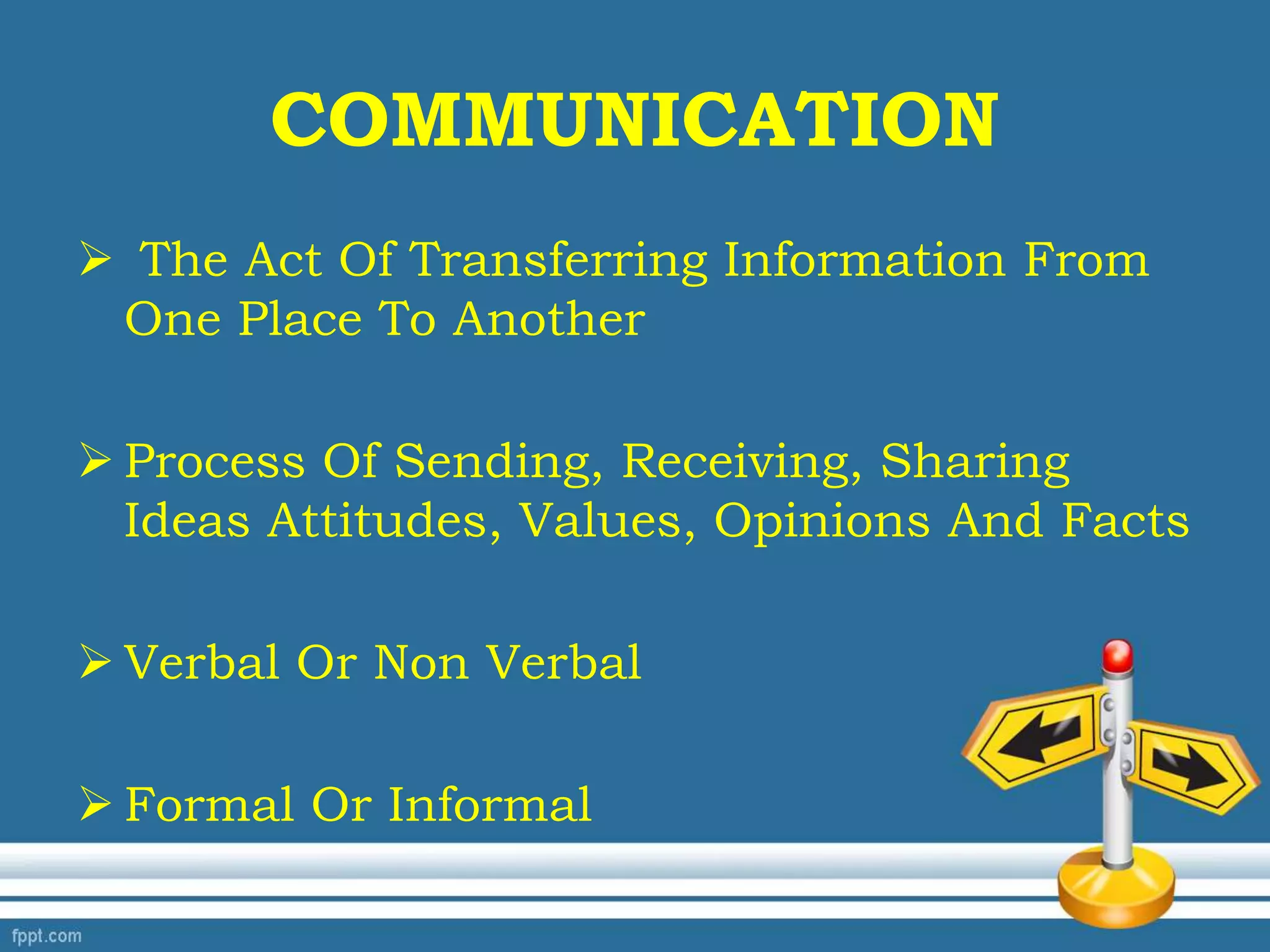 COMMUNICATION

➢ The Act Of Transferring Information From One Place To Another

➢ Process Of Sending, Receiving, Sharing Ideas Attitudes, Values, Opinions And Facts

➢ Verbal Or Non Verbal

➢ Formal Or Informal

fppt.com